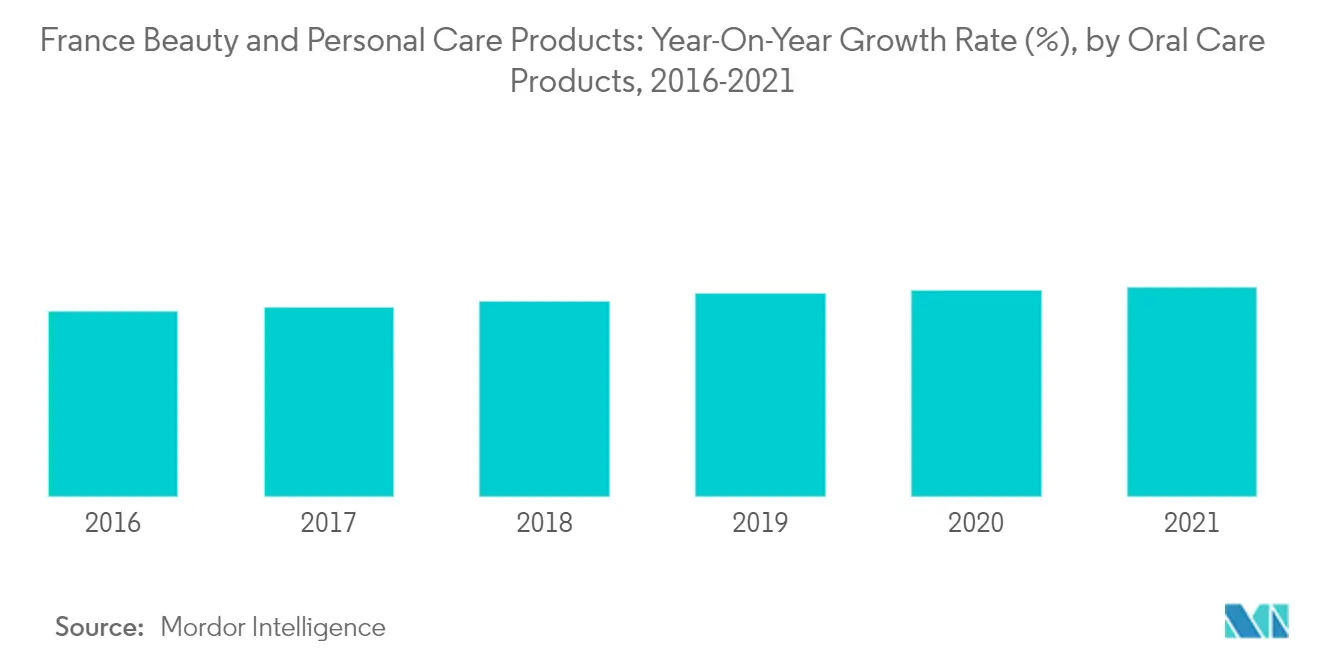 France Beauty and Personal Care Products: Year-On-Year Growth Rate (%), by Oral Care Products, 2016-2021

2016
2017
2018
2019
2020
2021

Source: Mordor Intelligence